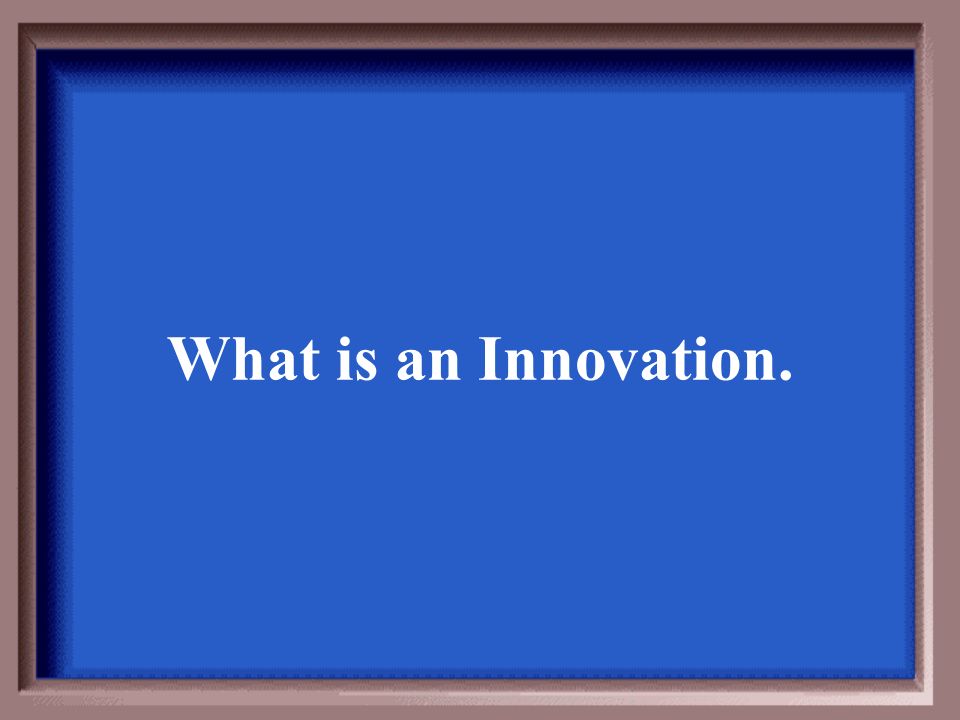 What is an Innovation.